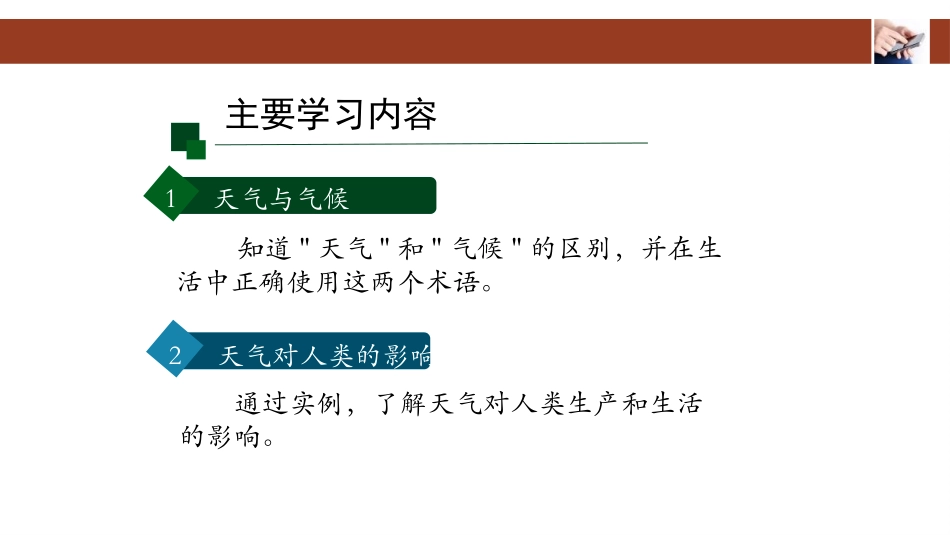 主要学习内容

1 天气与气候

知道"天气"和"气候"的区别，并在生活中正确使用这两个术语。

2 天气对人类的影响

通过实例，了解天气对人类生产和生活的影响。